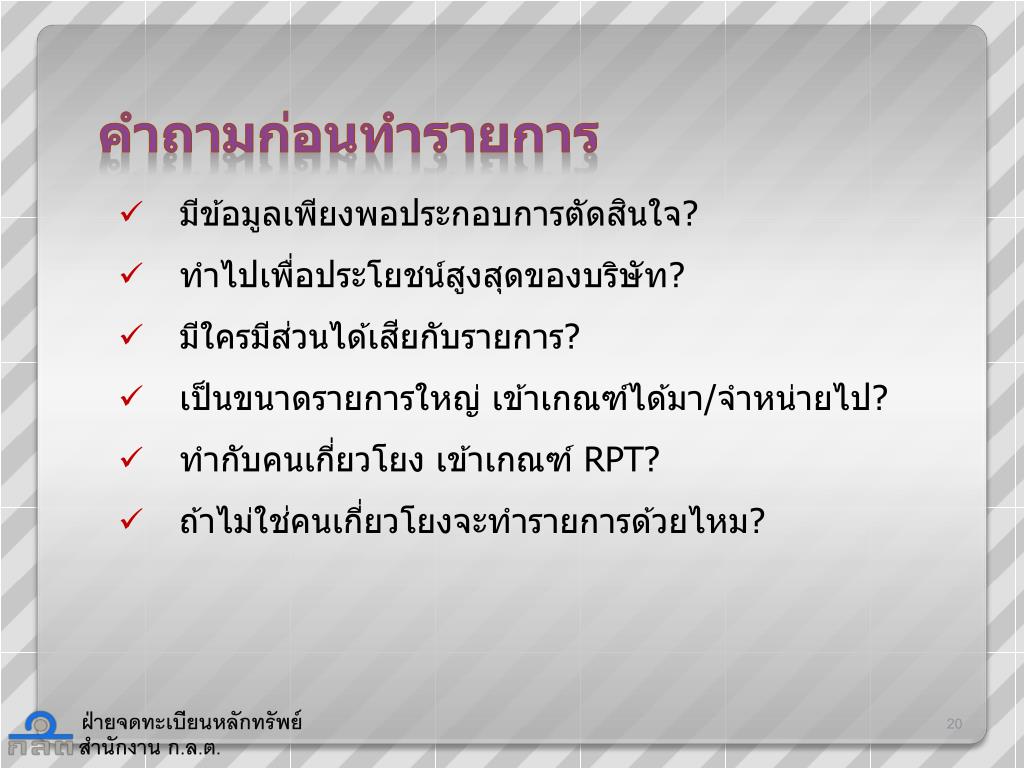 คำถามก่อนทำรายการ

✓ มีข้อมูลเพียงพอประกอบการตัดสินใจ?
✓ ทำไปเพื่อประโยชน์สูงสุดของบริษัท?
✓ มีใครมีส่วนได้เสียกับรายการ?
✓ เป็นขนาดรายการใหญ่ เข้าเกณฑ์ได้มา/จำหน่ายไป?
✓ ทำกับคนเกี่ยวโยง เข้าเกณฑ์ RPT?
✓ ถ้าไม่ใช่คนเกี่ยวโยงจะทำรายการด้วยไหม?

กลต

ฝ่ายจดทะเบียนหลักทรัพย์
สำนักงาน ก.ล.ต.

20